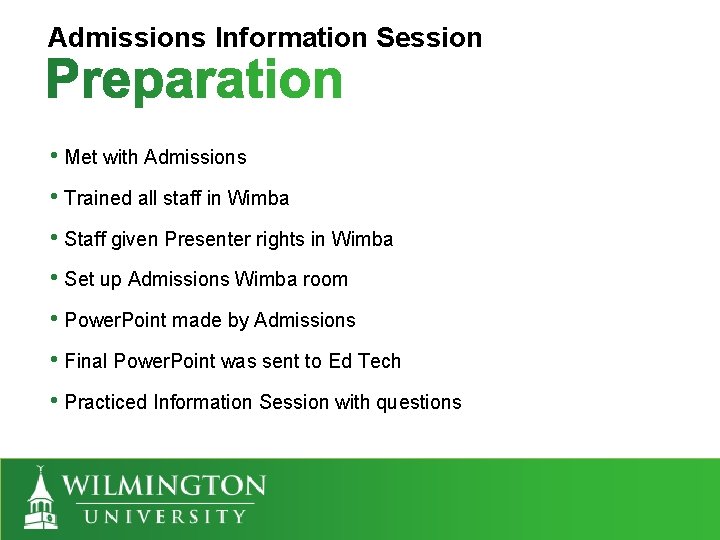 Admissions Information Session
Preparation

• Met with Admissions
• Trained all staff in Wimba
• Staff given Presenter rights in Wimba
• Set up Admissions Wimba room
• PowerPoint made by Admissions
• Final PowerPoint was sent to Ed Tech
• Practiced Information Session with questions

WILMINGTON
UNIVERSITY